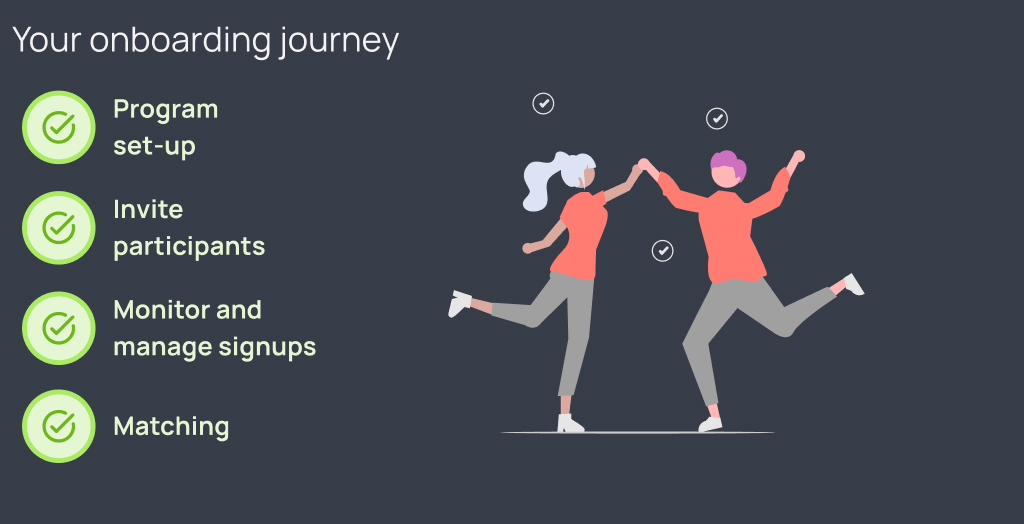 Your onboarding journey

Program set-up

Invite participants

Monitor and manage signups

Matching